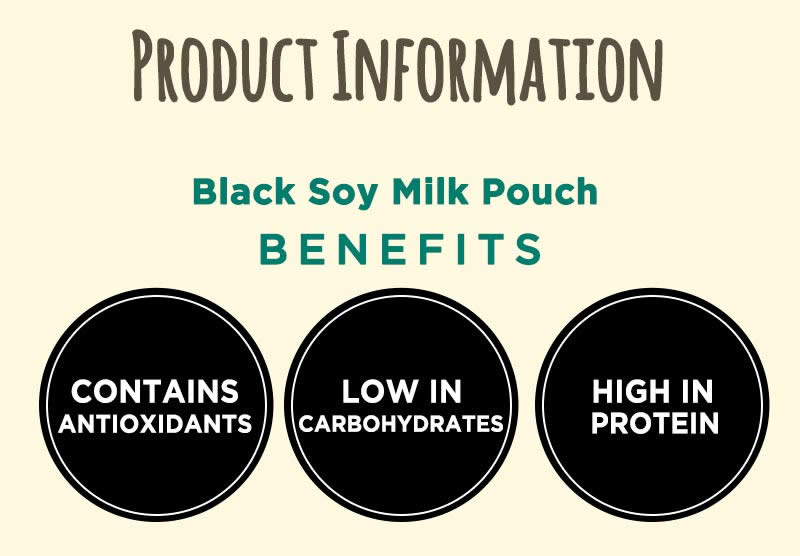 PRODUCT INFORMATION

Black Soy Milk Pouch
BENEFITS

CONTAINS ANTIOXIDANTS

LOW IN CARBOHYDRATES

HIGH IN PROTEIN